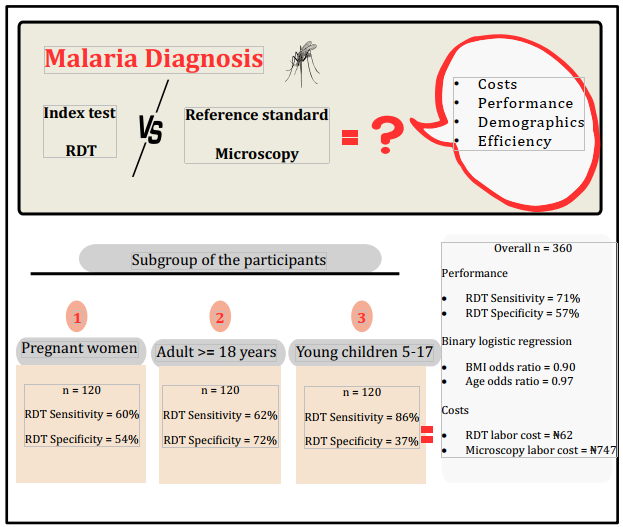 Malaria Diagnosis

Index test

RDT

VS

Reference standard

Microscopy

= ?

• Costs
• Performance
• Demographics
• Efficiency

Subgroup of the participants

1

Pregnant women

n = 120

RDT Sensitivity = 60%

RDT Specificity = 54%

2

Adult >= 18 years

n = 120

RDT Sensitivity = 62%

RDT Specificity = 72%

3

Young children 5-17

n = 120

RDT Sensitivity = 86%

RDT Specificity = 37%

=

Overall n = 360

Performance

• RDT Sensitivity = 71%
• RDT Specificity = 57%

Binary logistic regression

• BMI odds ratio = 0.90
• Age odds ratio = 0.97

Costs

• RDT labor cost = ₦62
• Microscopy labor cost = ₦747